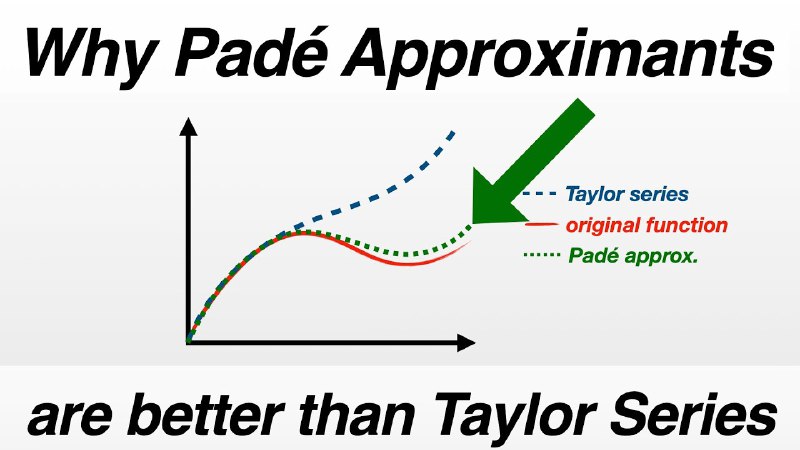 Why Padé Approximants

Taylor series
original function
Padé approx.

are better than Taylor Series